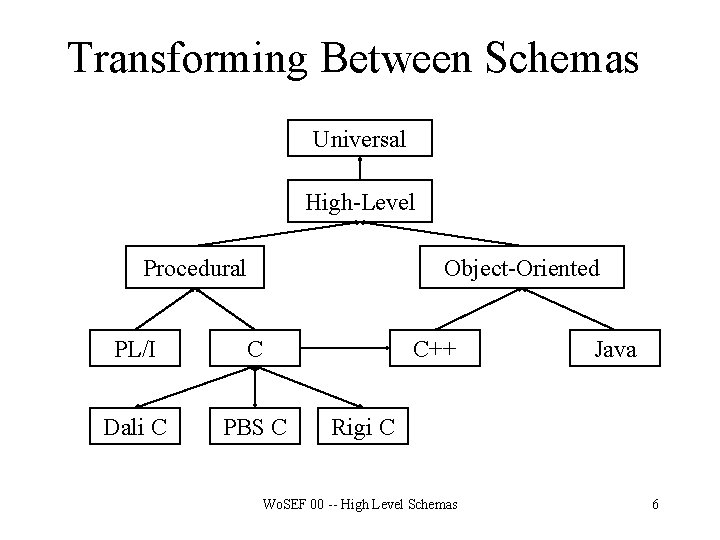 Transforming Between Schemas

Universal

High-Level

Procedural

Object-Oriented

PL/I

C

C++

Java

Dali C

PBS C

Rigi C

WoSEF 00 -- High Level Schemas

6